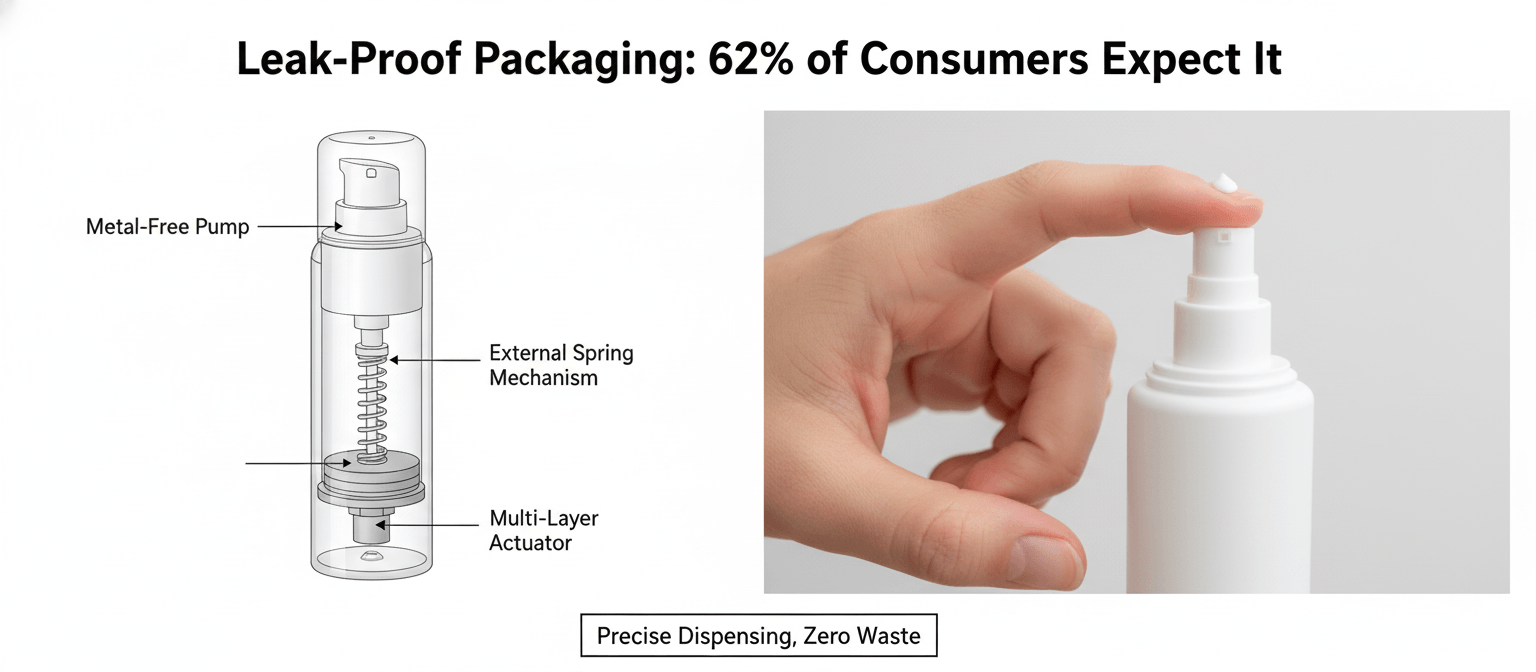 Leak-Proof Packaging: 62% of Consumers Expect It

Metal-Free Pump

External Spring Mechanism

Multi-Layer Actuator

Precise Dispensing, Zero Waste